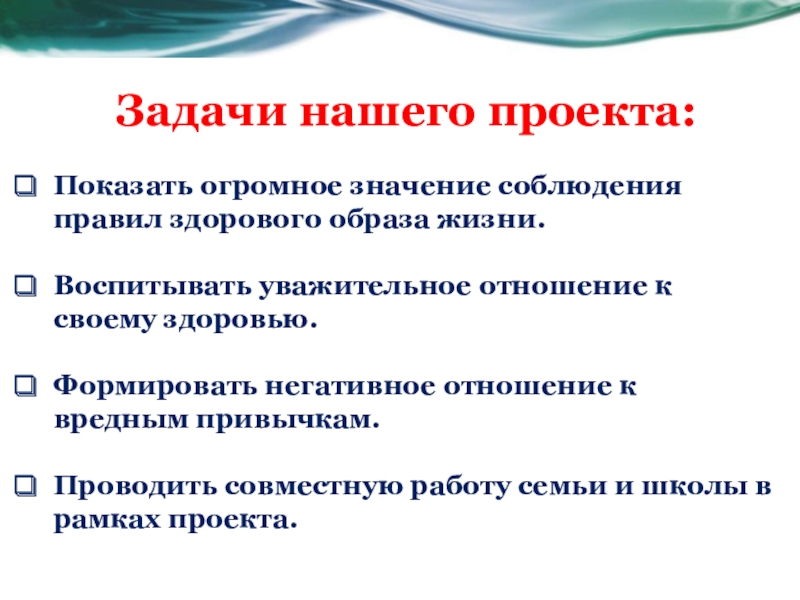 Задачи нашего проекта:

❑ Показать огромное значение соблюдения правил здорового образа жизни.

❑ Воспитывать уважительное отношение к своему здоровью.

❑ Формировать негативное отношение к вредным привычкам.

❑ Проводить совместную работу семьи и школы в рамках проекта.